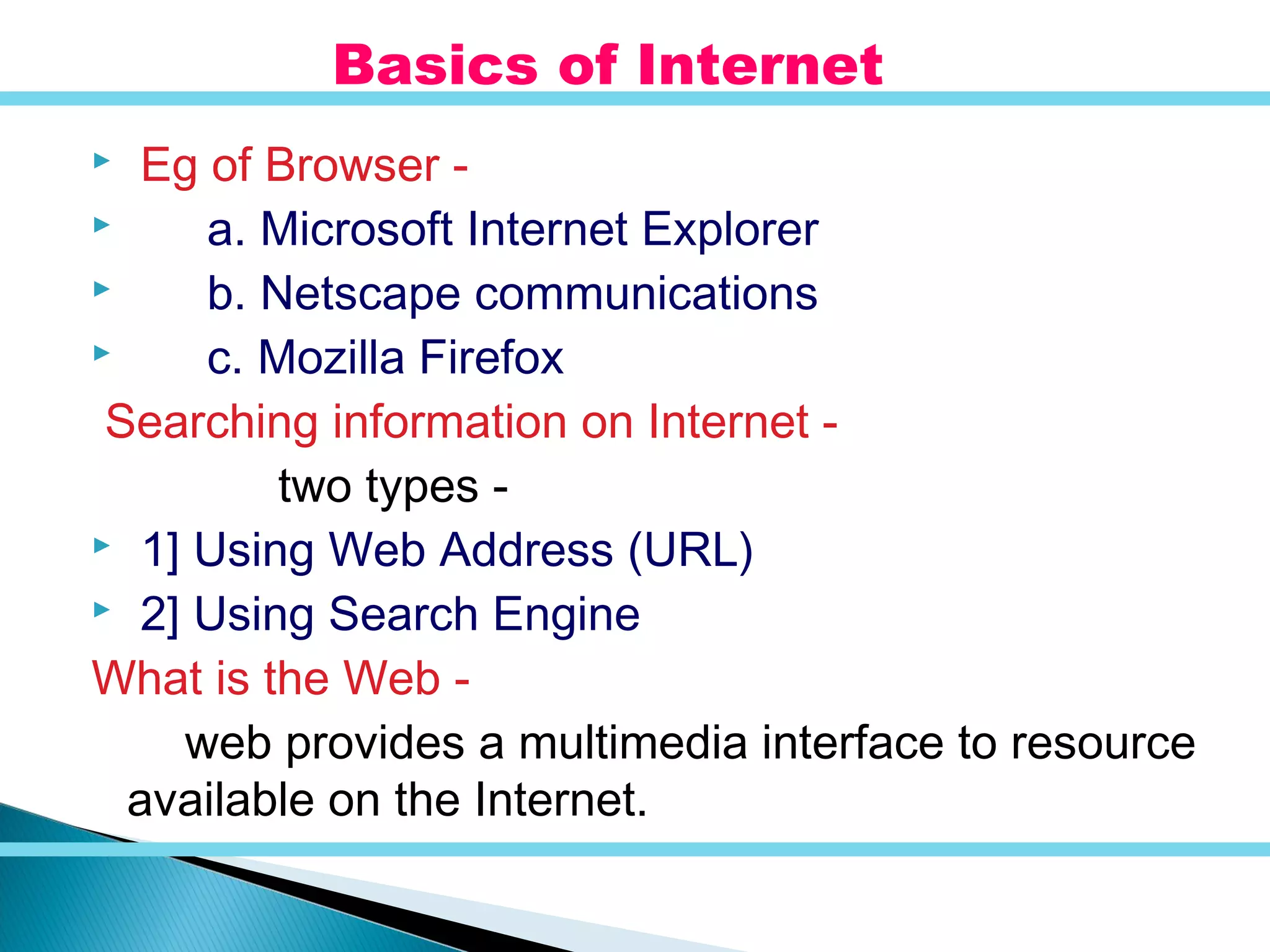 Basics of Internet

Eg of Browser -

a. Microsoft Internet Explorer

b. Netscape communications

c. Mozilla Firefox

Searching information on Internet -

two types -

1] Using Web Address (URL)

2] Using Search Engine

What is the Web -

web provides a multimedia interface to resource available on the Internet.